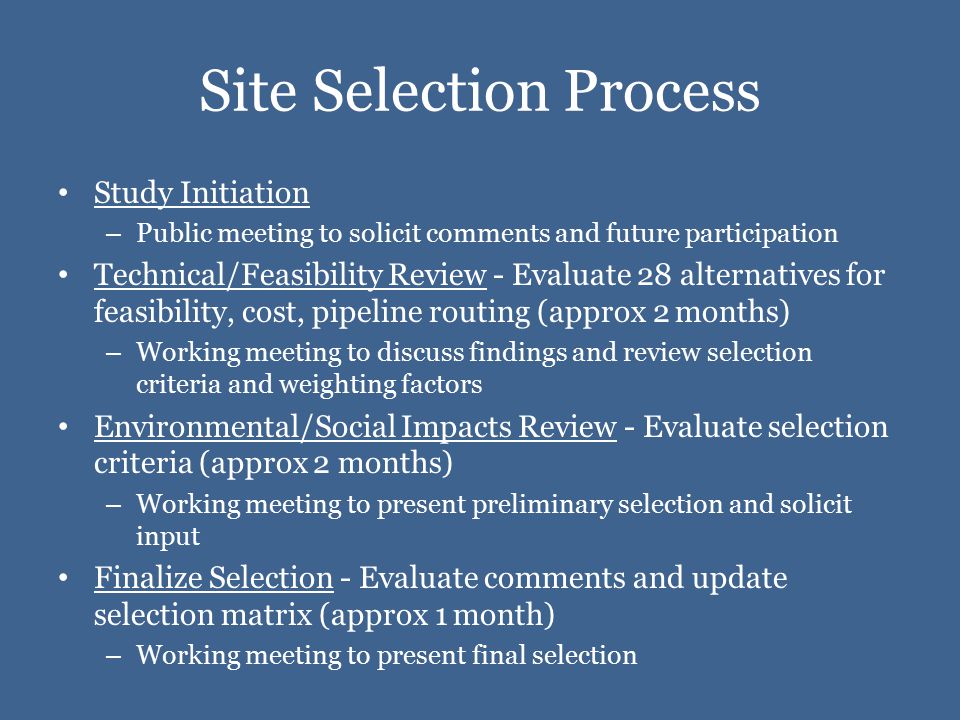 Site Selection Process

• Study Initiation
– Public meeting to solicit comments and future participation

• Technical/Feasibility Review - Evaluate 28 alternatives for feasibility, cost, pipeline routing (approx 2 months)
– Working meeting to discuss findings and review selection criteria and weighting factors

• Environmental/Social Impacts Review - Evaluate selection criteria (approx 2 months)
– Working meeting to present preliminary selection and solicit input

• Finalize Selection - Evaluate comments and update selection matrix (approx 1 month)
– Working meeting to present final selection